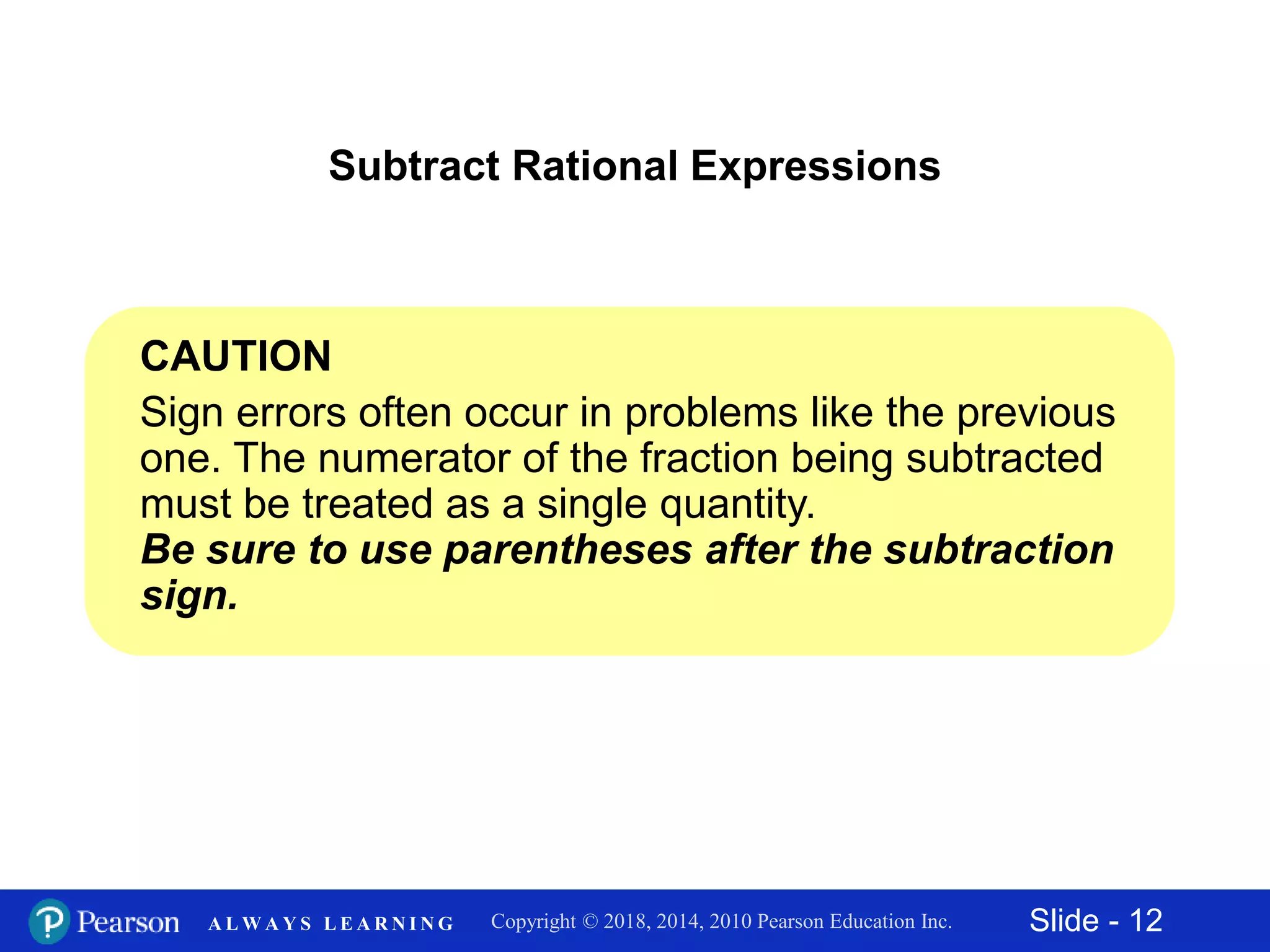 Subtract Rational Expressions

CAUTION

Sign errors often occur in problems like the previous one. The numerator of the fraction being subtracted must be treated as a single quantity.
Be sure to use parentheses after the subtraction sign.

Pearson ALWAYS LEARNING Copyright © 2018, 2014, 2010 Pearson Education Inc. Slide - 12